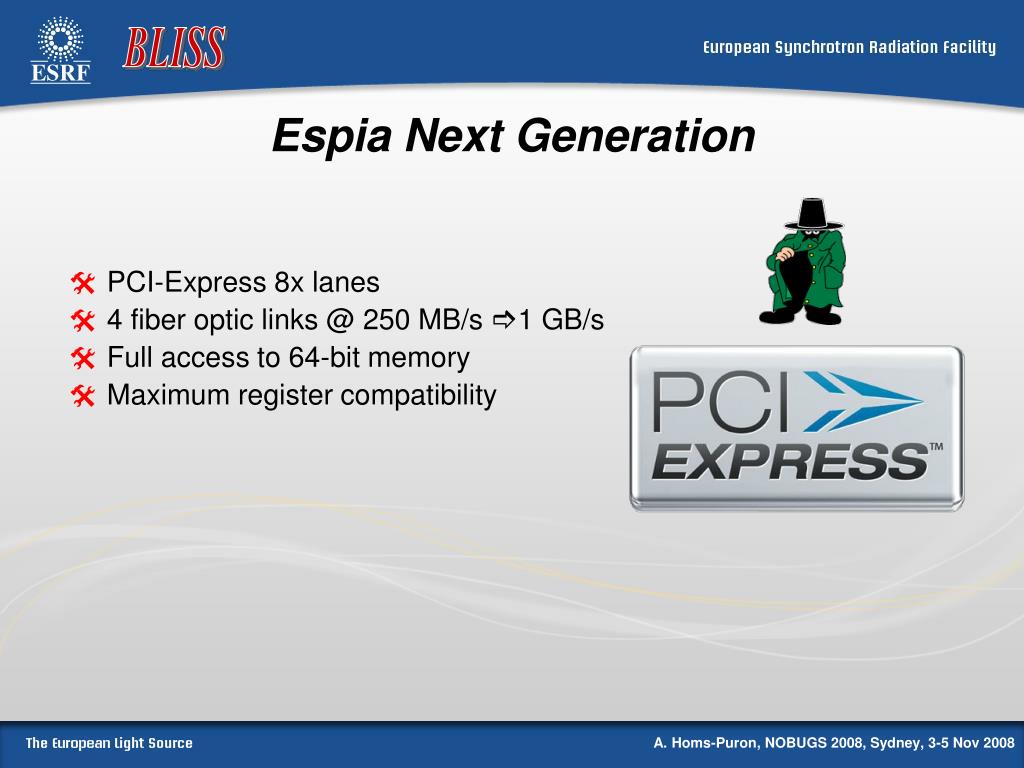 ESRF BLISS European Synchrotron Radiation Facility

Espia Next Generation

PCI-Express 8x lanes
4 fiber optic links @ 250 MB/s ⇨1 GB/s
Full access to 64-bit memory
Maximum register compatibility

PCI EXPRESS™

The European Light Source

A. Homs-Puron, NOBUGS 2008, Sydney, 3-5 Nov 2008